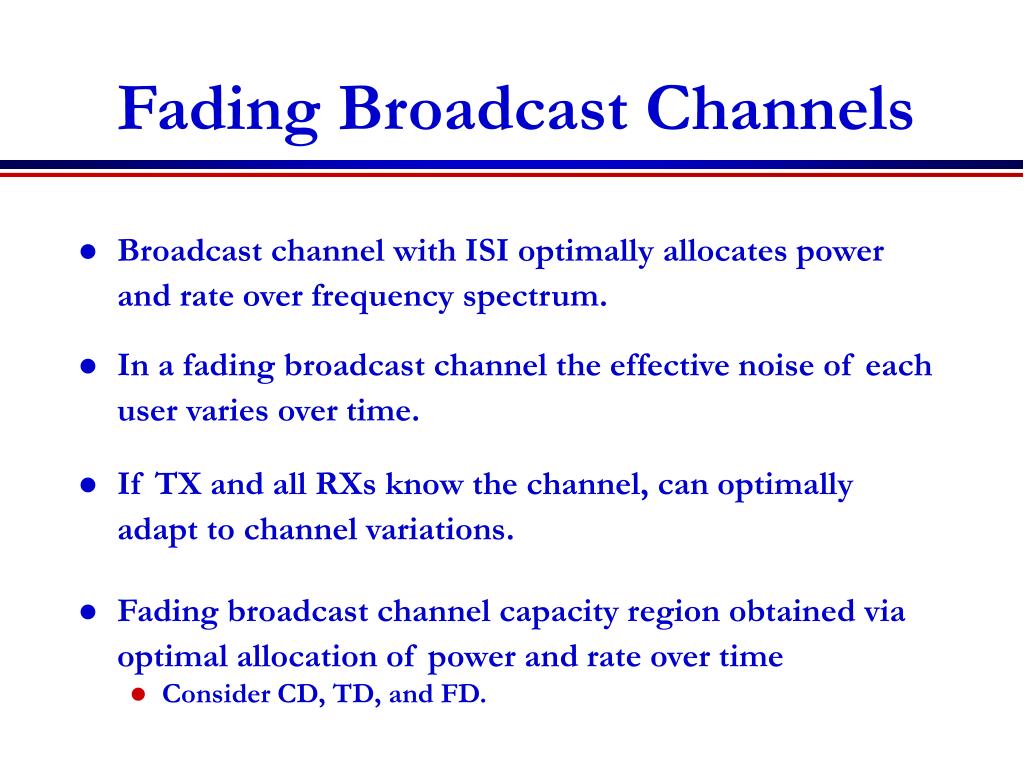 Fading Broadcast Channels

- Broadcast channel with ISI optimally allocates power and rate over frequency spectrum.
- In a fading broadcast channel the effective noise of each user varies over time.
- If TX and all RXs know the channel, can optimally adapt to channel variations.
- Fading broadcast channel capacity region obtained via optimal allocation of power and rate over time
  - Consider CD, TD, and FD.